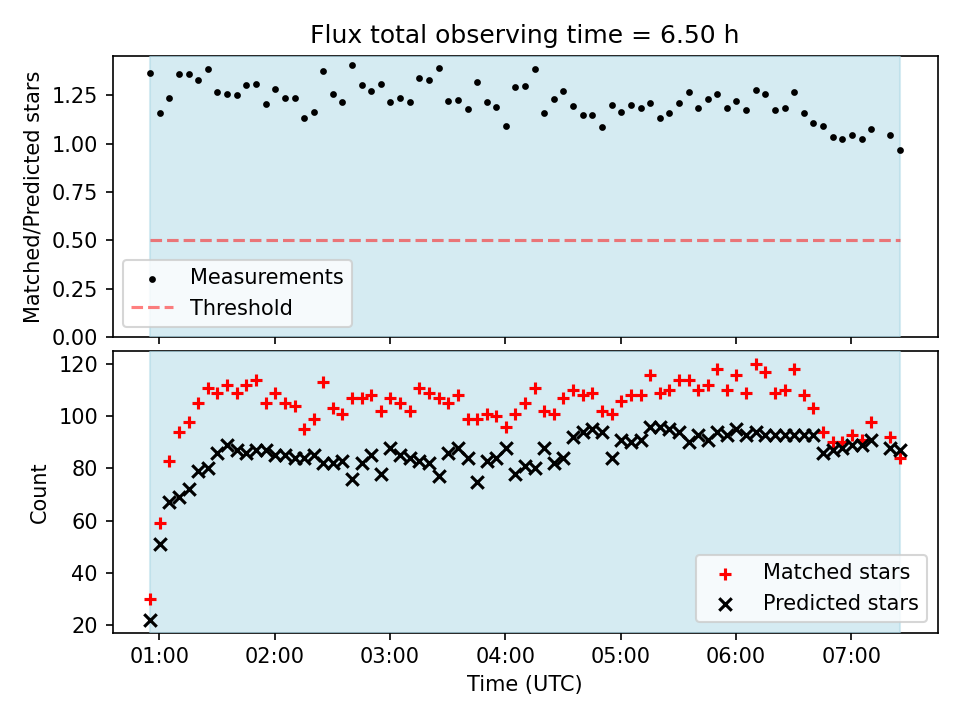 Flux total observing time = 6.50 h

Matched/Predicted stars

1.25
1.00
0.75
0.50
0.25
0.00

Measurements
Threshold

Count

120
100
80
60
40
20

Matched stars
Predicted stars

01:00
02:00
03:00
04:00
05:00
06:00
07:00

Time (UTC)